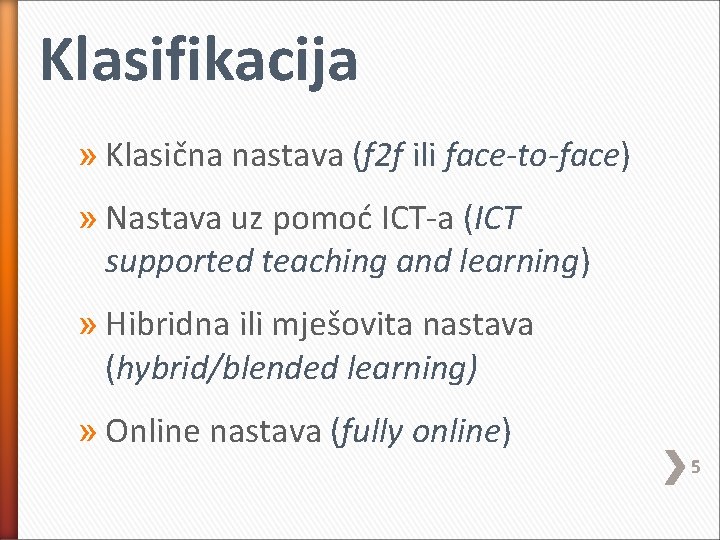 Klasifikacija

» Klasična nastava (f2f ili face-to-face)

» Nastava uz pomoć ICT-a (ICT supported teaching and learning)

» Hibridna ili mješovita nastava (hybrid/blended learning)

» Online nastava (fully online)

5